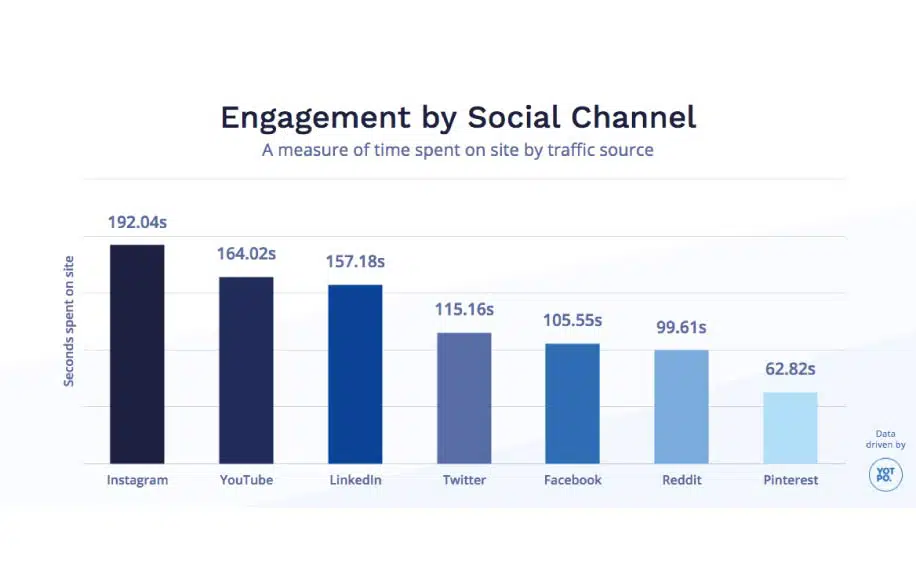 Engagement by Social Channel
A measure of time spent on site by traffic source

Seconds spent on site

192.04s
164.02s
157.18s
115.16s
105.55s
99.61s
62.82s

Instagram
YouTube
LinkedIn
Twitter
Facebook
Reddit
Pinterest

Data driven by
YOT PO.